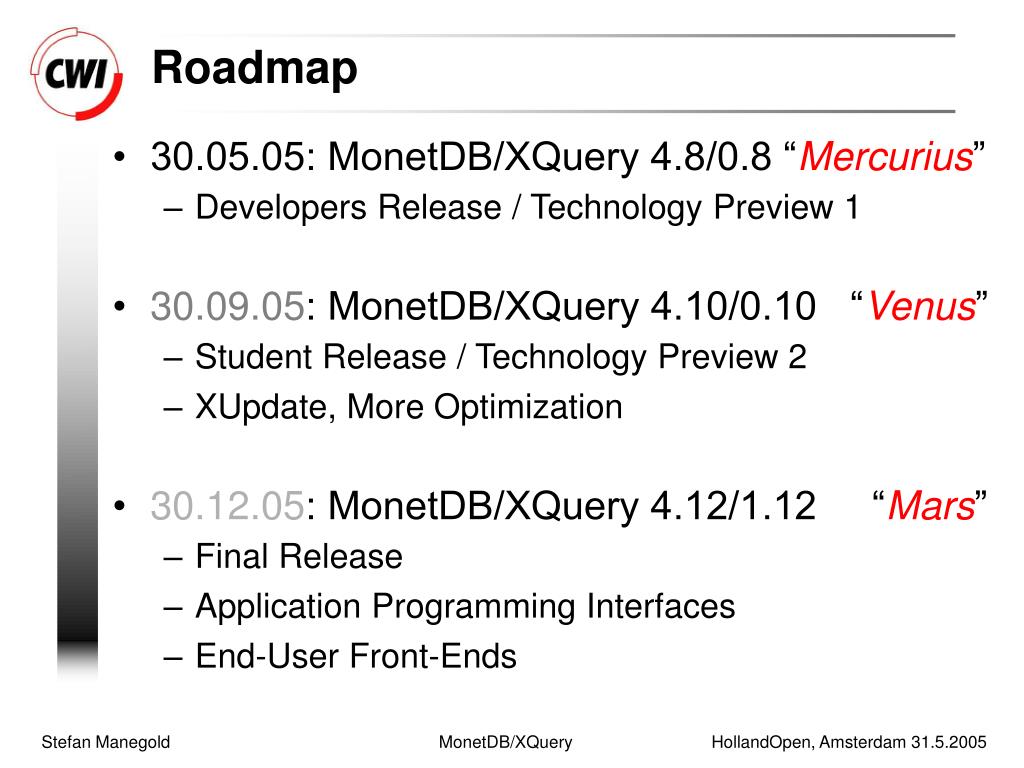 CWI

Roadmap

• 30.05.05: MonetDB/XQuery 4.8/0.8 “Mercurius”
– Developers Release / Technology Preview 1

• 30.09.05: MonetDB/XQuery 4.10/0.10 “Venus”
– Student Release / Technology Preview 2
– XUpdate, More Optimization

• 30.12.05: MonetDB/XQuery 4.12/1.12 “Mars”
– Final Release
– Application Programming Interfaces
– End-User Front-Ends

Stefan Manegold

MonetDB/XQuery

HollandOpen, Amsterdam 31.5.2005